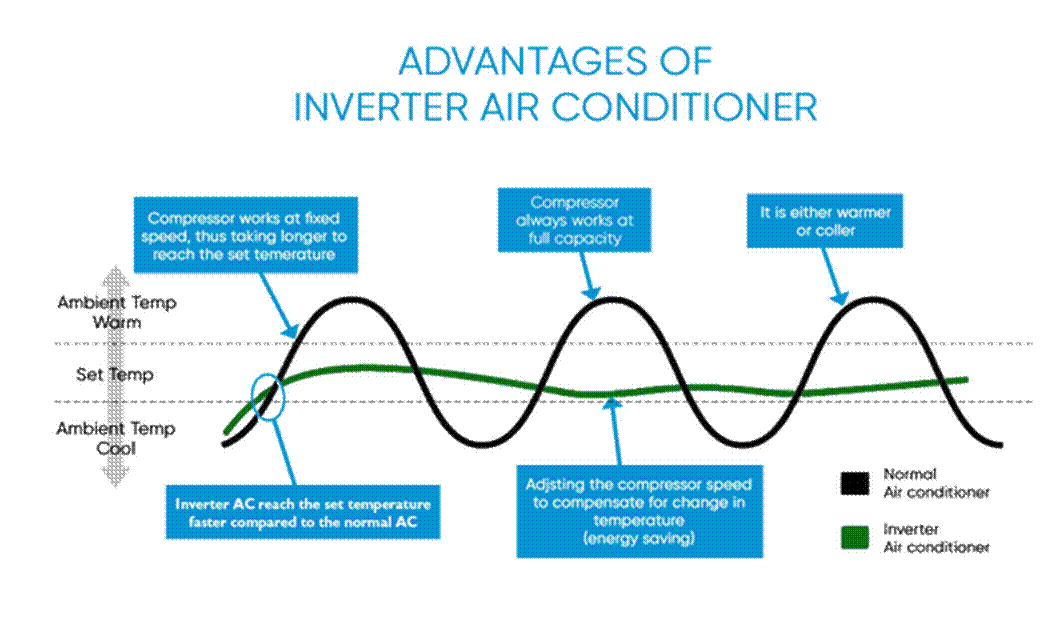 ADVANTAGES OF
INVERTER AIR CONDITIONER

Compressor works at fixed speed, thus taking longer to reach the set temerature

Compressor always works at full capacity

It is either warmer or coller

Ambient Temp Warm

Set Temp

Ambient Temp Cool

Inverter AC reach the set temperature faster compared to the normal AC

Adjsting the compressor speed to compensate for change in temperature (energy saving)

Normal Air conditioner

Inverter Air conditioner